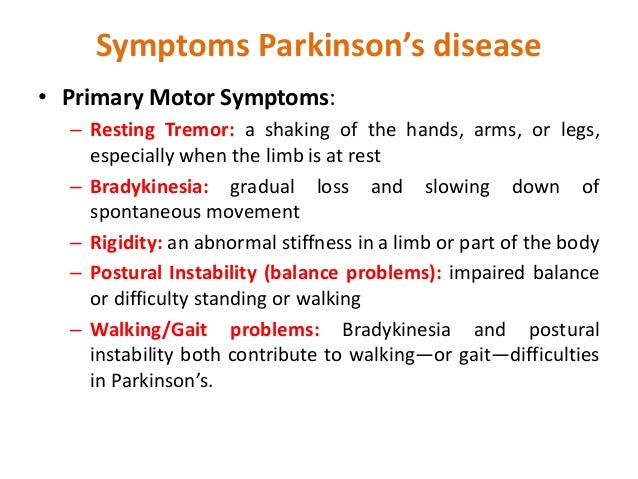 Symptoms Parkinson's disease

• Primary Motor Symptoms:

– Resting Tremor: a shaking of the hands, arms, or legs, especially when the limb is at rest

– Bradykinesia: gradual loss and slowing down of spontaneous movement

– Rigidity: an abnormal stiffness in a limb or part of the body

– Postural Instability (balance problems): impaired balance or difficulty standing or walking

– Walking/Gait problems: Bradykinesia and postural instability both contribute to walking—or gait—difficulties in Parkinson's.